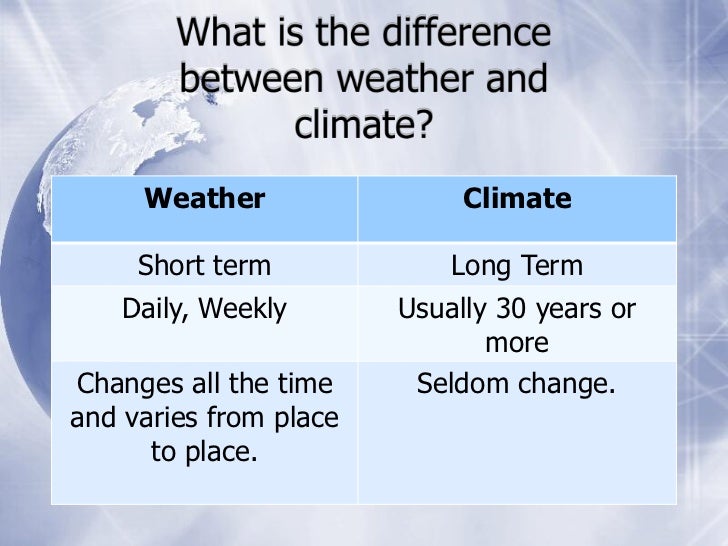 What is the difference between weather and climate?

| Weather | Climate |
|---|---|
| Short term | Long Term |
| Daily, Weekly | Usually 30 years or more |
| Changes all the time and varies from place to place. | Seldom change. |